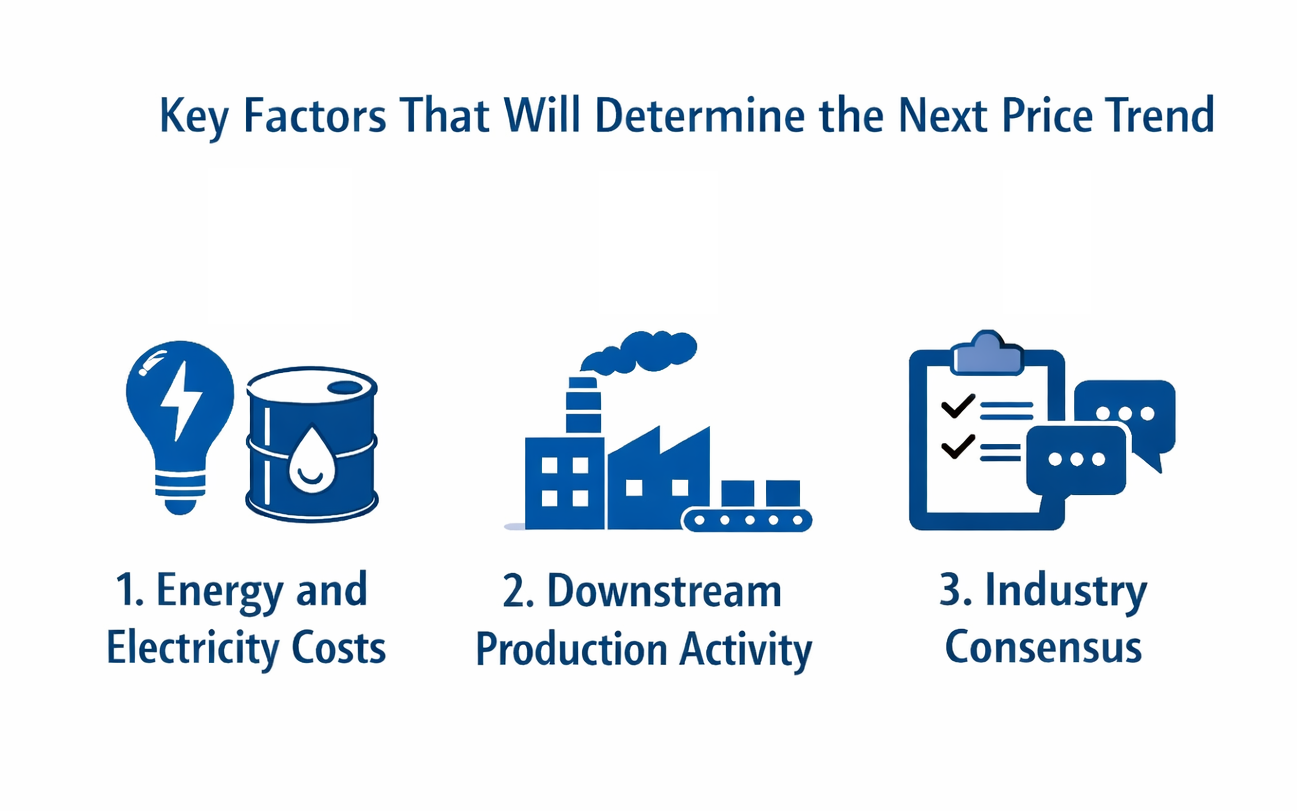 Key Factors That Will Determine the Next Price Trend

1. Energy and Electricity Costs

2. Downstream Production Activity

3. Industry Consensus